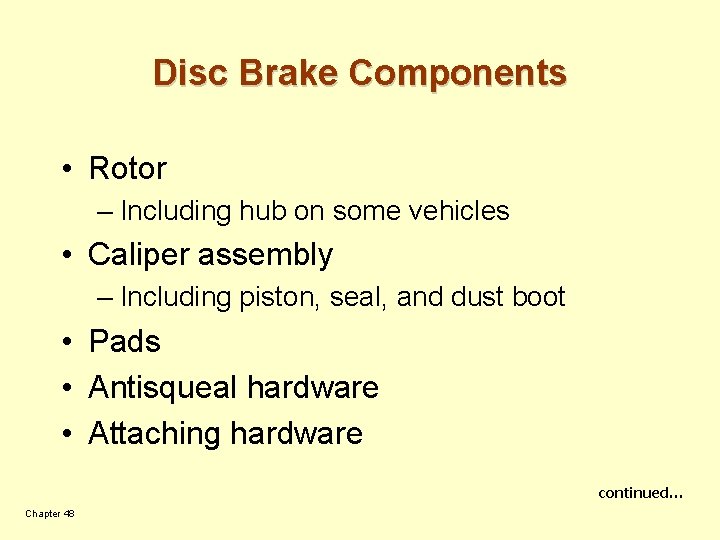 Disc Brake Components

• Rotor
– Including hub on some vehicles
• Caliper assembly
– Including piston, seal, and dust boot
• Pads
• Antisqueal hardware
• Attaching hardware

continued...

Chapter 48